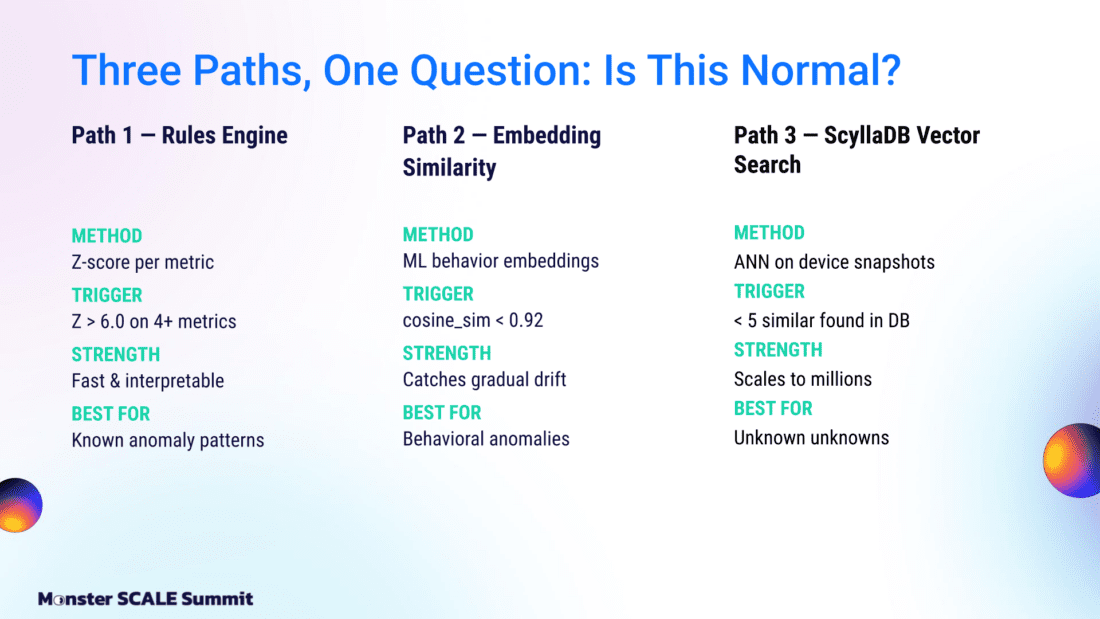 Three Paths, One Question: Is This Normal?

Path 1 — Rules Engine

METHOD
Z-score per metric
TRIGGER
Z > 6.0 on 4+ metrics
STRENGTH
Fast & interpretable
BEST FOR
Known anomaly patterns

Path 2 — Embedding Similarity

METHOD
ML behavior embeddings
TRIGGER
cosine_sim < 0.92
STRENGTH
Catches gradual drift
BEST FOR
Behavioral anomalies

Path 3 — ScyllaDB Vector Search

METHOD
ANN on device snapshots
TRIGGER
< 5 similar found in DB
STRENGTH
Scales to millions
BEST FOR
Unknown unknowns

Monster SCALE Summit